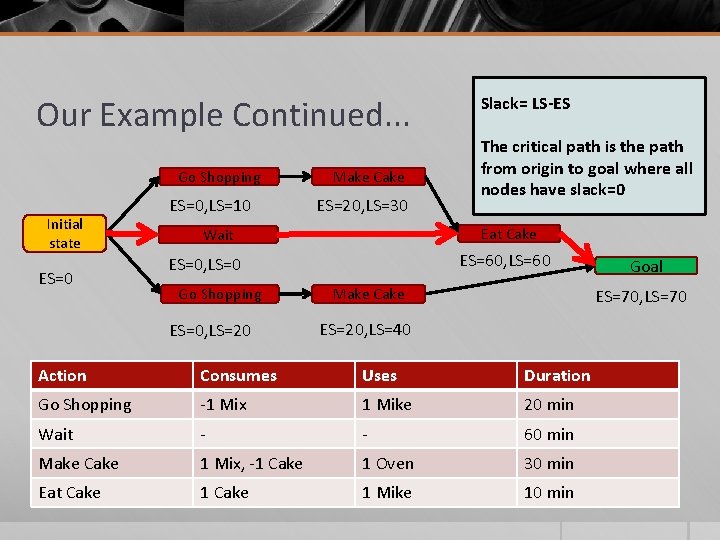 Our Example Continued...

Slack= LS-ES

The critical path is the path from origin to goal where all nodes have slack=0

Initial state

ES=0

Go Shopping

ES=0,LS=10

Make Cake

ES=20,LS=30

Wait

ES=0,LS=0

Go Shopping

ES=0,LS=20

Make Cake

ES=20,LS=40

Eat Cake

ES=60,LS=60

Goal

ES=70,LS=70

| Action | Consumes | Uses | Duration |
|---|---|---|---|
| Go Shopping | -1 Mix | 1 Mike | 20 min |
| Wait | - | - | 60 min |
| Make Cake | 1 Mix, -1 Cake | 1 Oven | 30 min |
| Eat Cake | 1 Cake | 1 Mike | 10 min |